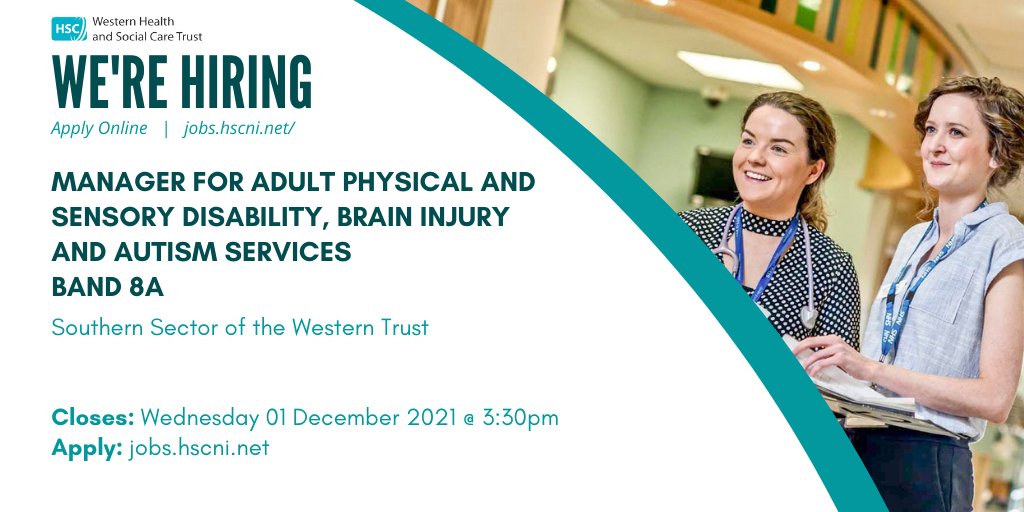 HSC Western Health and Social Care Trust

WE'RE HIRING

Apply Online | jobs.hscni.net/

MANAGER FOR ADULT PHYSICAL AND SENSORY DISABILITY, BRAIN INJURY AND AUTISM SERVICES
BAND 8A

Southern Sector of the Western Trust

Closes: Wednesday 01 December 2021 @ 3:30pm
Apply: jobs.hscni.net